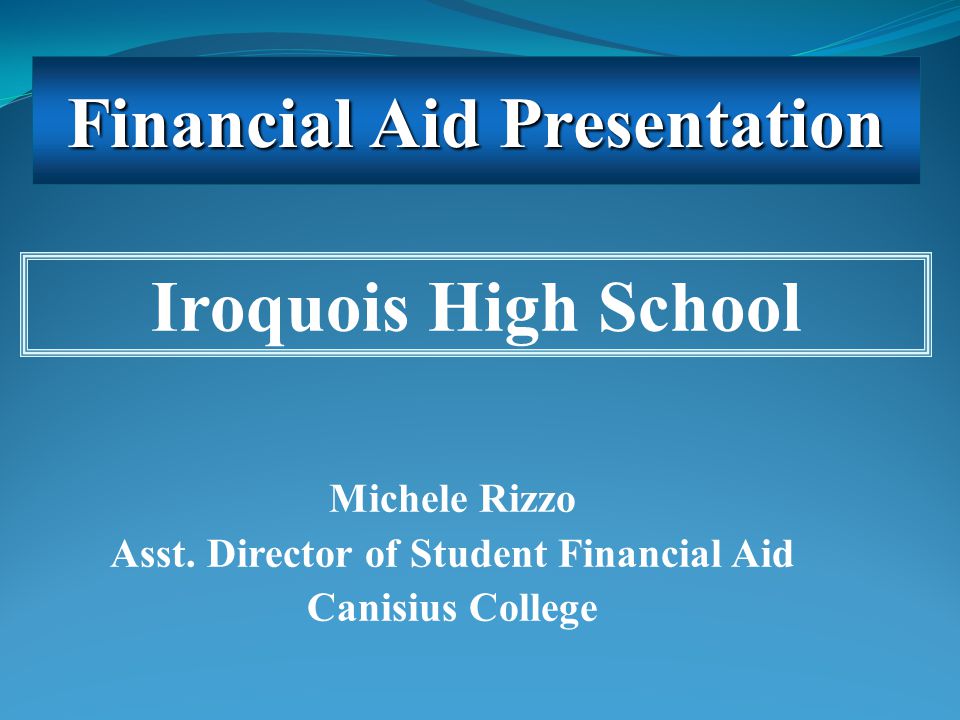 Financial Aid Presentation

Iroquois High School

Michele Rizzo
Asst. Director of Student Financial Aid
Canisius College